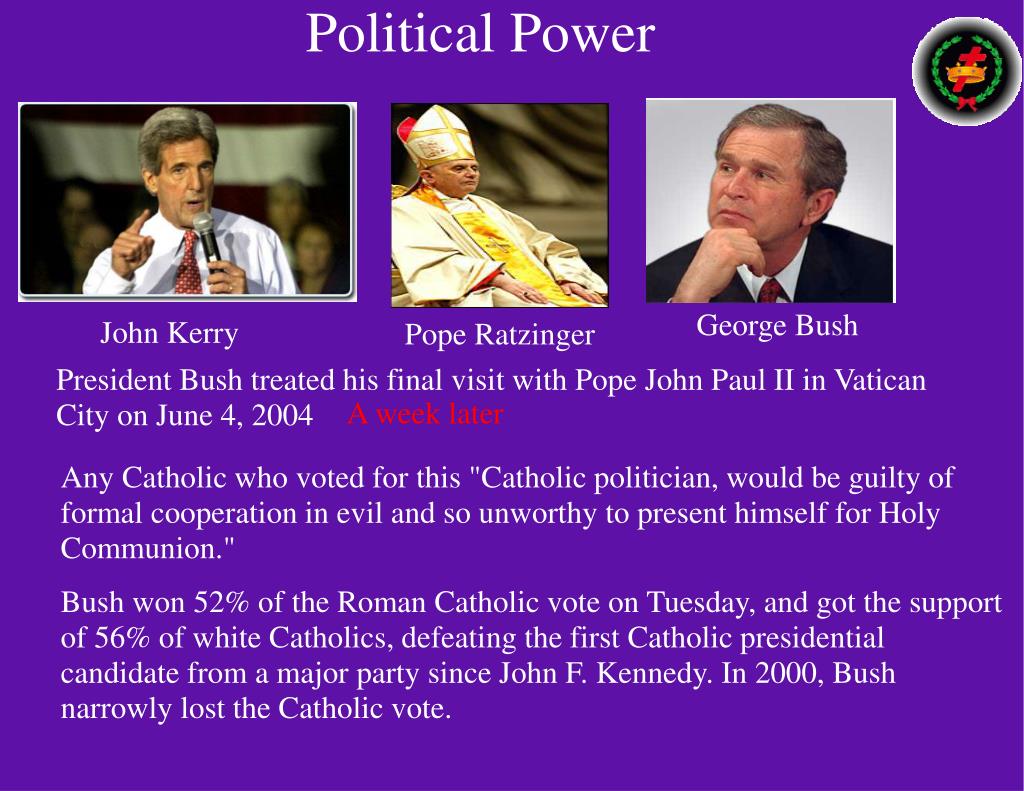 Political Power

John Kerry

Pope Ratzinger

George Bush

President Bush treated his final visit with Pope John Paul II in Vatican City on June 4, 2004 A week later

Any Catholic who voted for this "Catholic politician, would be guilty of formal cooperation in evil and so unworthy to present himself for Holy Communion."

Bush won 52% of the Roman Catholic vote on Tuesday, and got the support of 56% of white Catholics, defeating the first Catholic presidential candidate from a major party since John F. Kennedy. In 2000, Bush narrowly lost the Catholic vote.